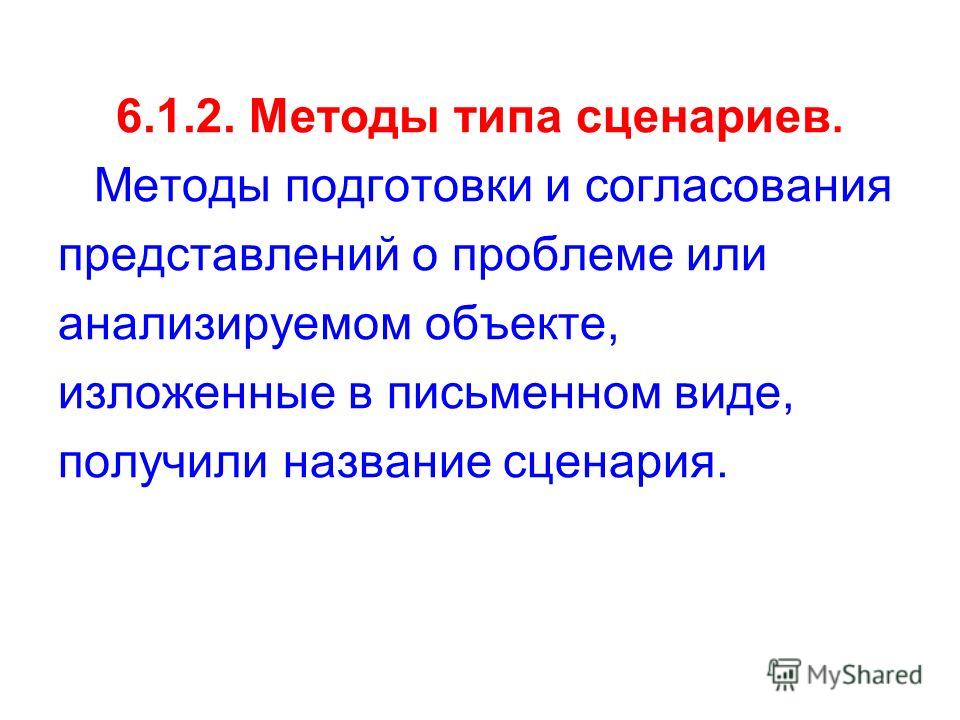 6.1.2. Методы типа сценариев.

Методы подготовки и согласования представлений о проблеме или анализируемом объекте, изложенные в письменном виде, получили название сценария.

MyShared